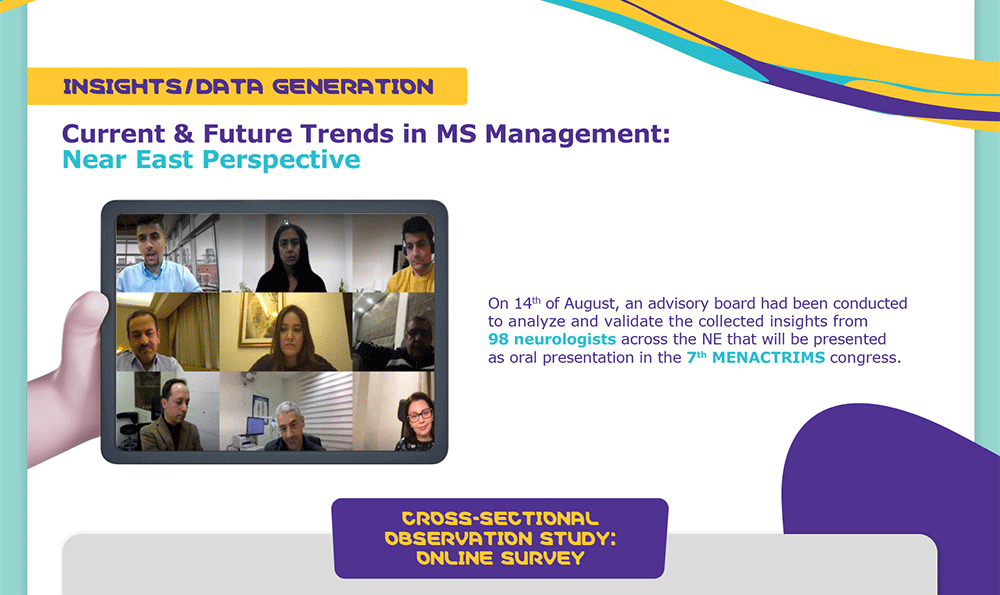 INSIGHTS/DATA GENERATION

Current & Future Trends in MS Management: Near East Perspective

On 14$^{th}$ of August, an advisory board had been conducted to analyze and validate the collected insights from 98 neurologists across the NE that will be presented as oral presentation in the 7$^{th}$ MENACTRIMS congress.

CROSS-SECTIONAL OBSERVATION STUDY: ONLINE SURVEY